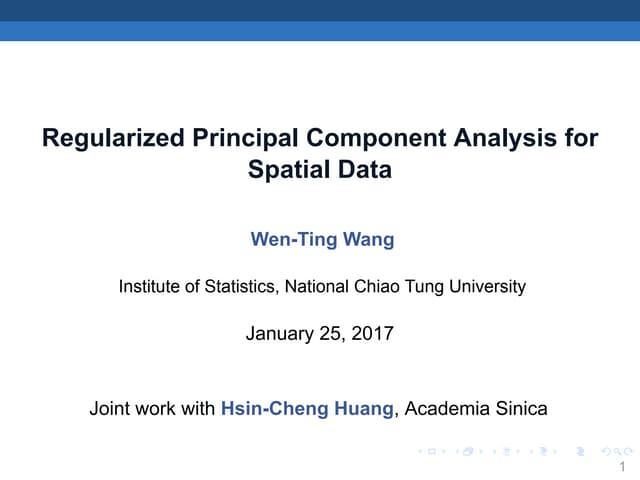 Regularized Principal Component Analysis for Spatial Data

Wen-Ting Wang

Institute of Statistics, National Chiao Tung University

January 25, 2017

Joint work with Hsin-Cheng Huang, Academia Sinica

1